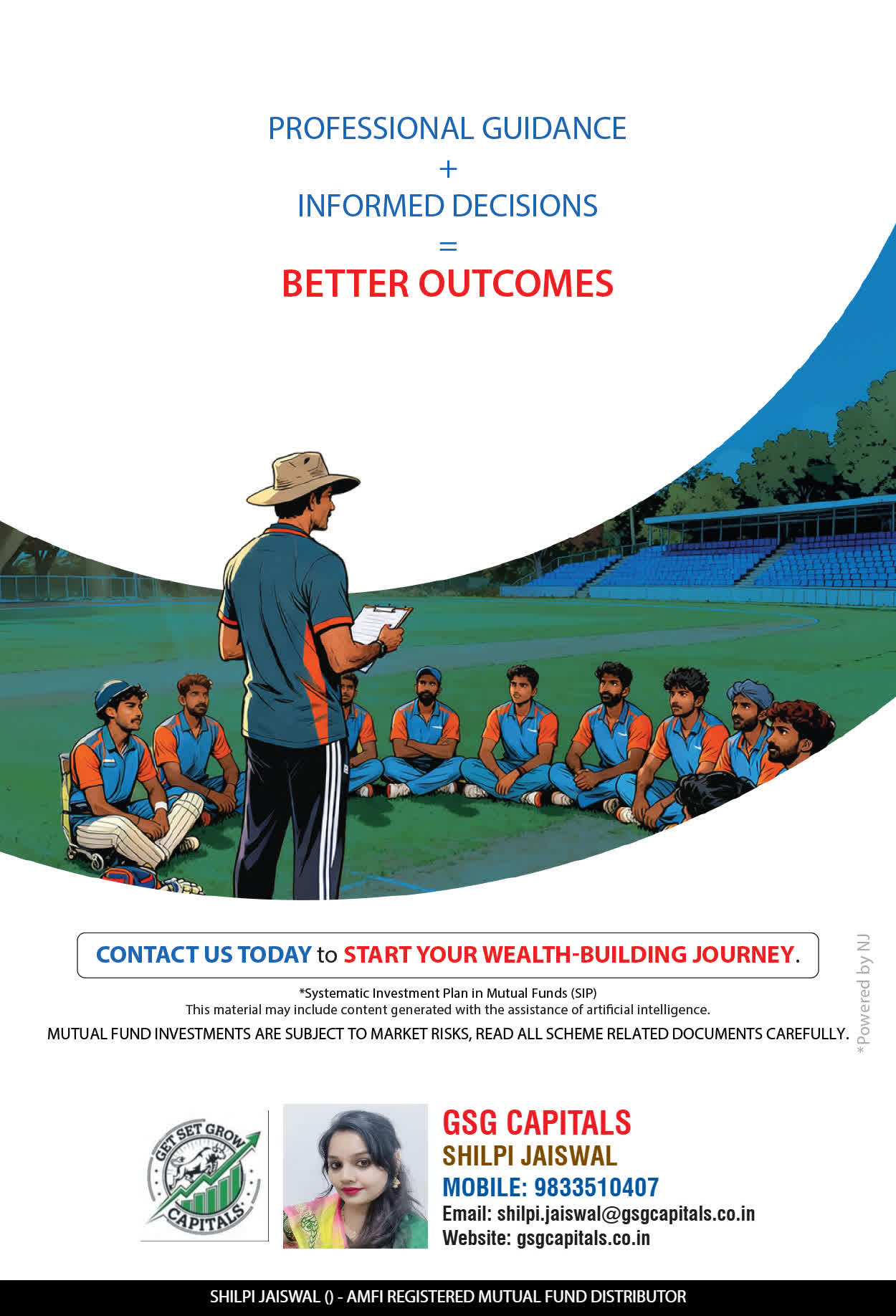 PROFESSIONAL GUIDANCE
+
INFORMED DECISIONS
=
BETTER OUTCOMES

CONTACT US TODAY to START YOUR WEALTH-BUILDING JOURNEY.

*Systematic Investment Plan in Mutual Funds (SIP)
This material may include content generated with the assistance of artificial intelligence.
MUTUAL FUND INVESTMENTS ARE SUBJECT TO MARKET RISKS, READ ALL SCHEME RELATED DOCUMENTS CAREFULLY.

*Powered by NJ

GET SET GROW CAPITALS

GSG CAPITALS
SHILPI JAISWAL
MOBILE: 9833510407
Email: shilpi.jaiswal@gsgcapitals.co.in
Website: gsgcapitals.co.in

SHILPI JAISWAL () - AMFI REGISTERED MUTUAL FUND DISTRIBUTOR